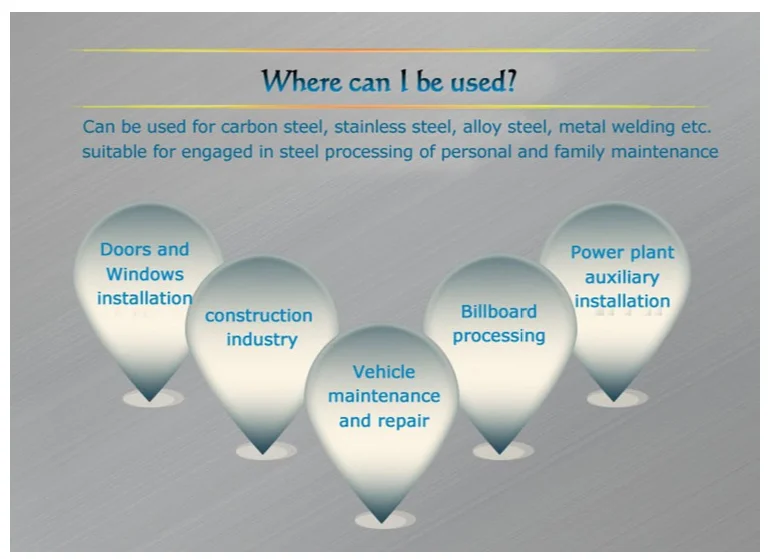 Where can I be used?

Can be used for carbon steel, stainless steel, alloy steel, metal welding etc. suitable for engaged in steel processing of personal and family maintenance

Doors and Windows installation

construction industry

Vehicle maintenance and repair

Billboard processing

Power plant auxiliary installation